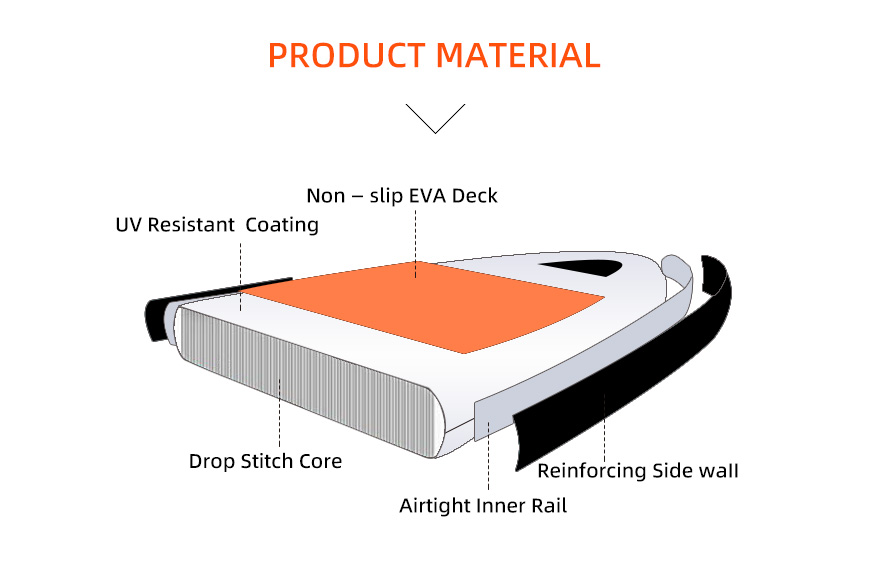 PRODUCT MATERIAL

Non – slip EVA Deck

UV Resistant Coating

Drop Stitch Core

Reinforcing Side wall

Airtight Inner Rail